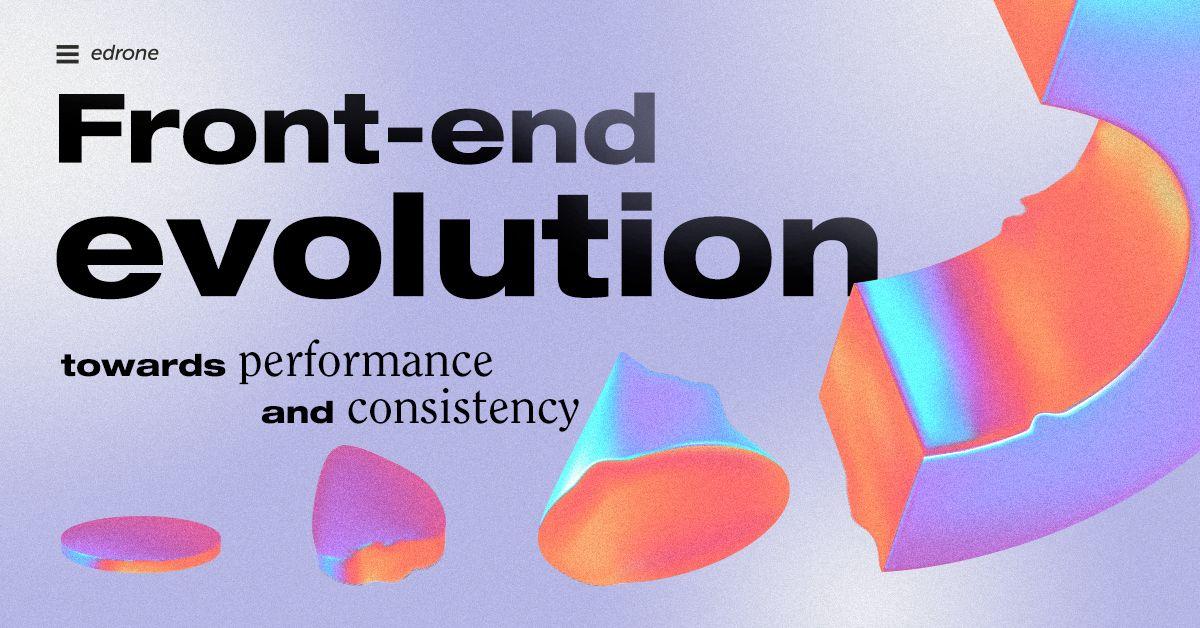 edrone

Front-end evolution

towards performance and consistency